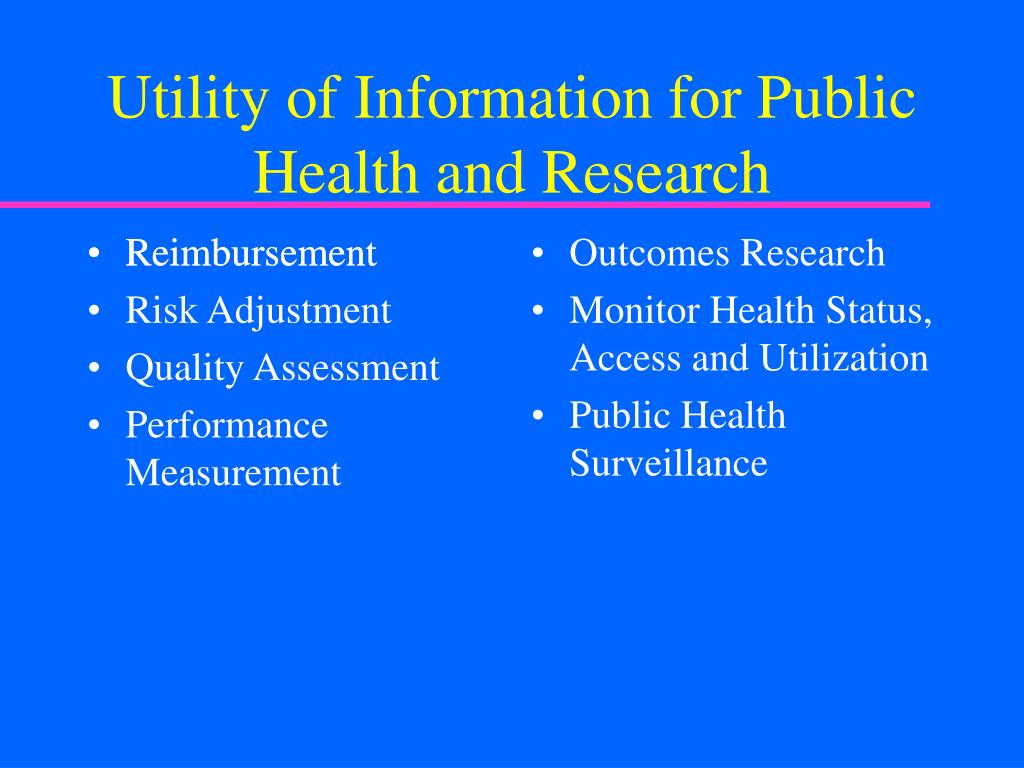 Utility of Information for Public Health and Research

• Reimbursement
• Risk Adjustment
• Quality Assessment
• Performance Measurement

• Outcomes Research
• Monitor Health Status, Access and Utilization
• Public Health Surveillance